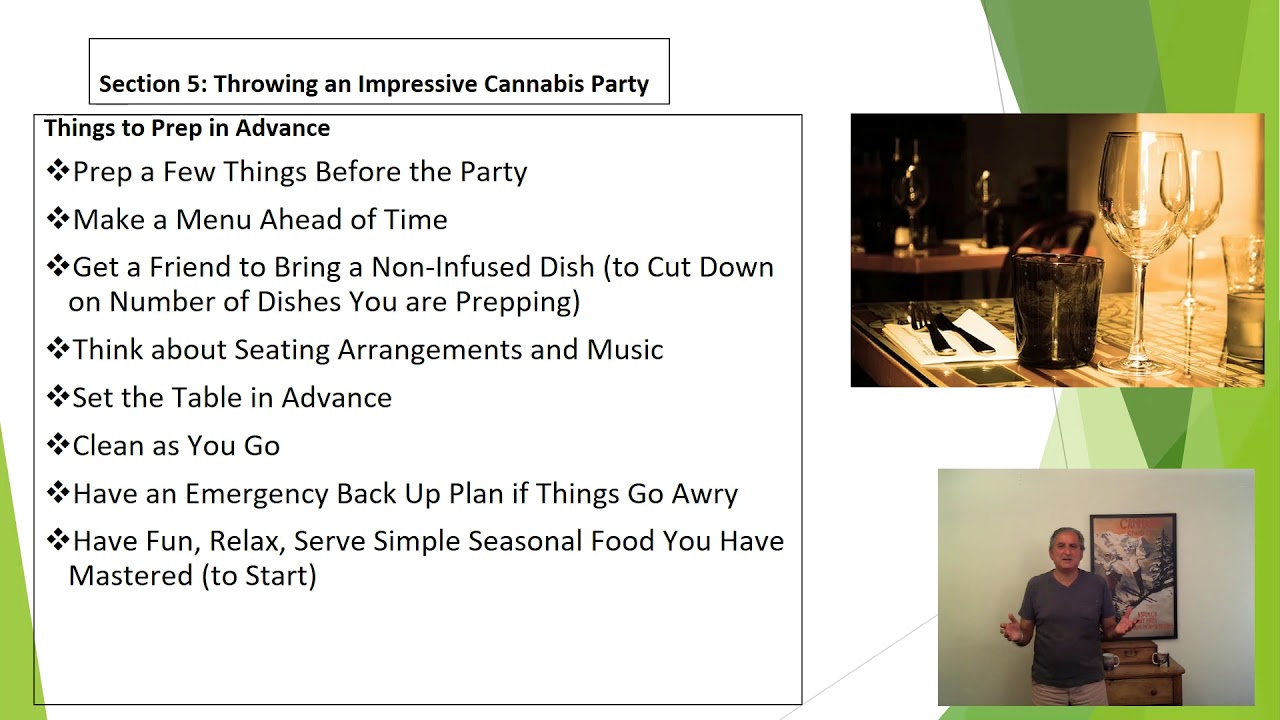 Section 5: Throwing an Impressive Cannabis Party

Things to Prep in Advance

❖Prep a Few Things Before the Party

❖Make a Menu Ahead of Time

❖Get a Friend to Bring a Non-Infused Dish (to Cut Down on Number of Dishes You are Prepping)

❖Think about Seating Arrangements and Music

❖Set the Table in Advance

❖Clean as You Go

❖Have an Emergency Back Up Plan if Things Go Awry

❖Have Fun, Relax, Serve Simple Seasonal Food You Have Mastered (to Start)